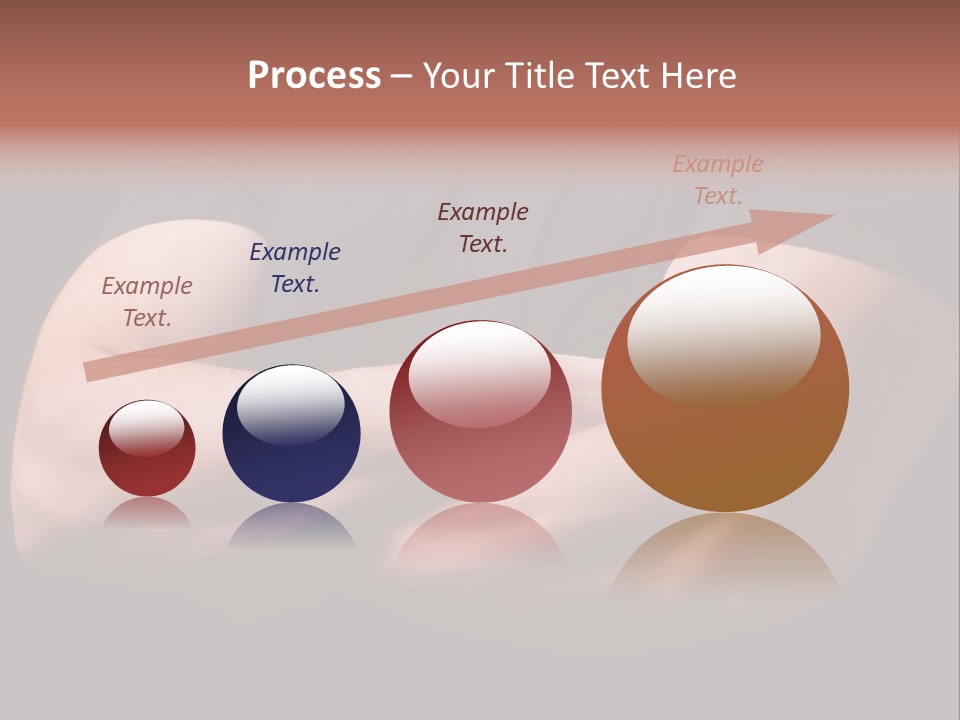 Process – Your Title Text Here

Example Text.

Example Text.

Example Text.

Example Text.